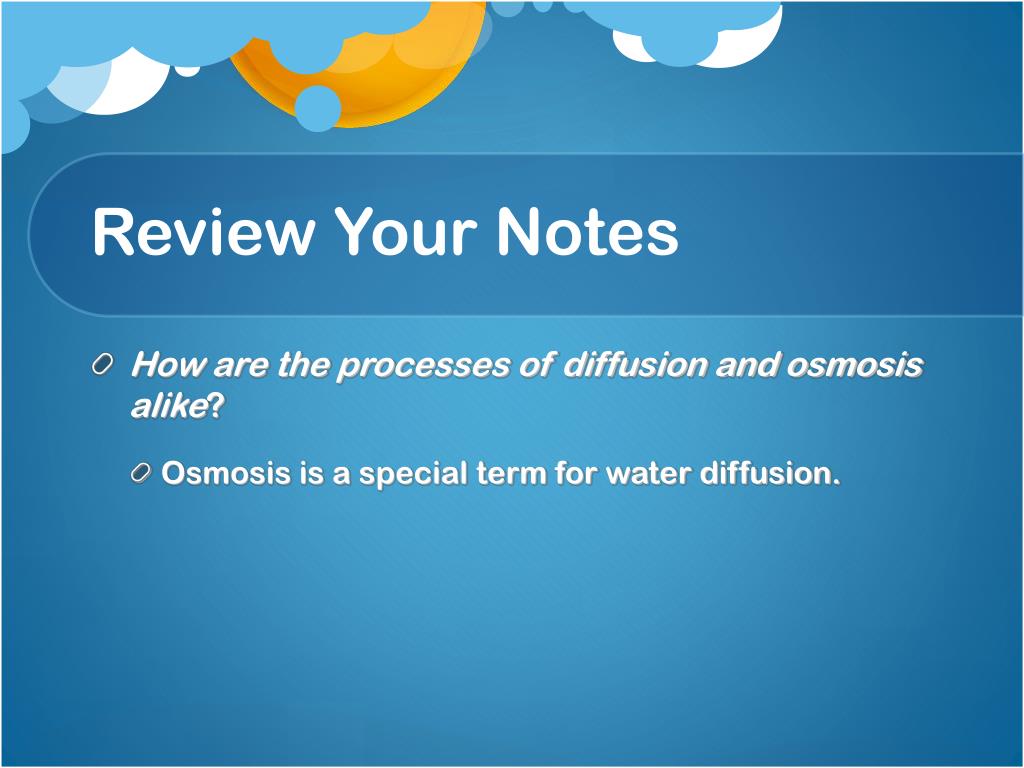 Review Your Notes

How are the processes of diffusion and osmosis alike?

Osmosis is a special term for water diffusion.